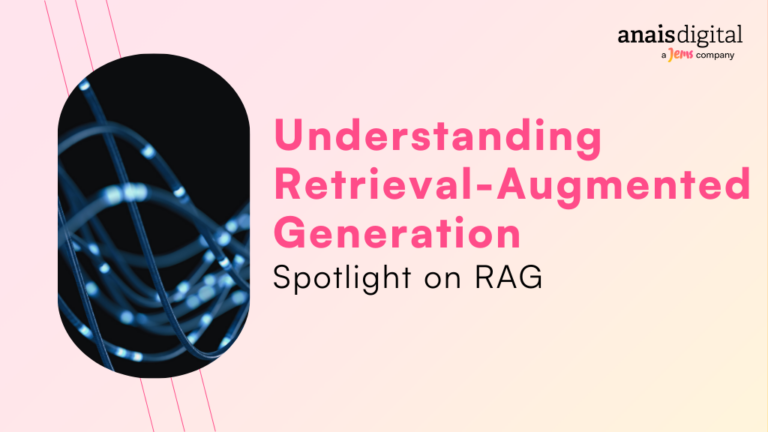 anaisdigital
a Jems company

Understanding Retrieval-Augmented Generation
Spotlight on RAG